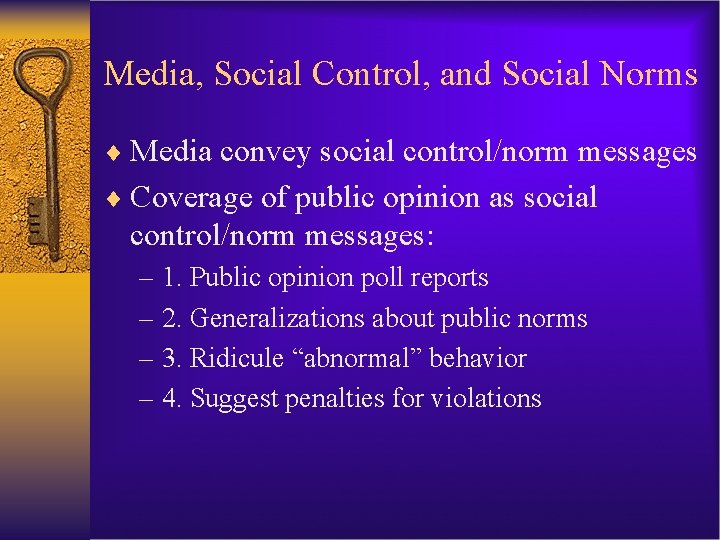 Media, Social Control, and Social Norms

♦ Media convey social control/norm messages

♦ Coverage of public opinion as social control/norm messages:

– 1. Public opinion poll reports

– 2. Generalizations about public norms

– 3. Ridicule “abnormal” behavior

– 4. Suggest penalties for violations